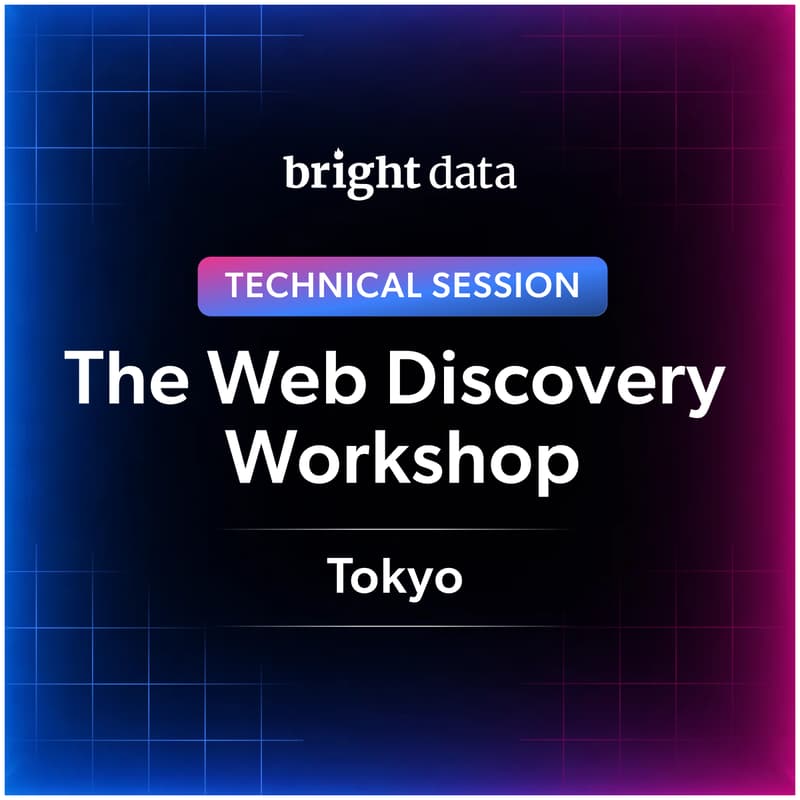 bright data

TECHNICAL SESSION

The Web Discovery Workshop

Tokyo